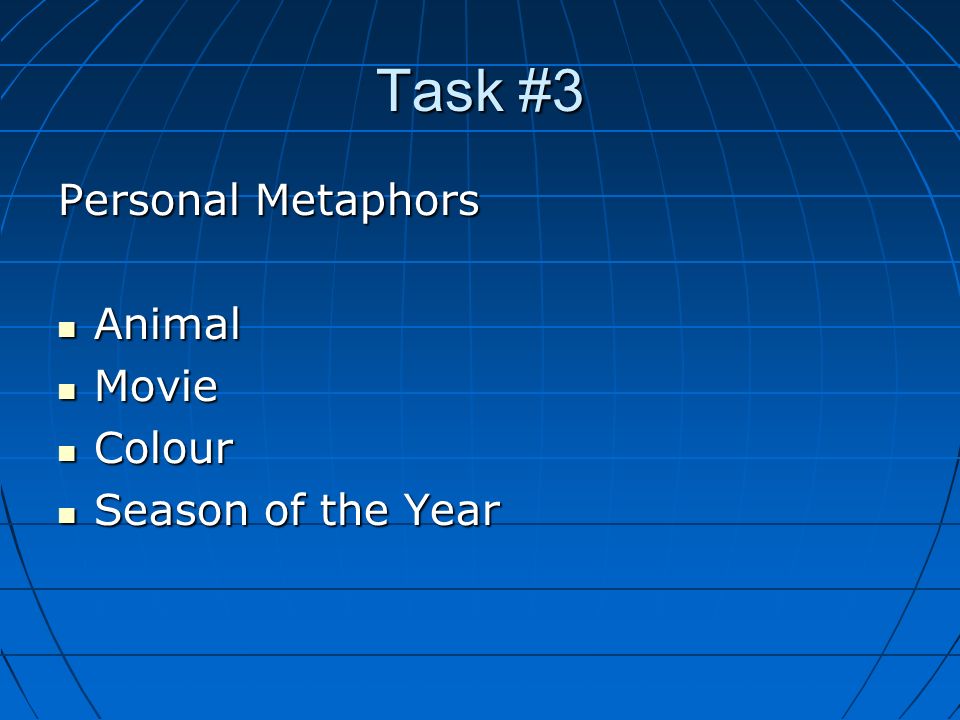 Task #3

Personal Metaphors

- Animal
- Movie
- Colour
- Season of the Year